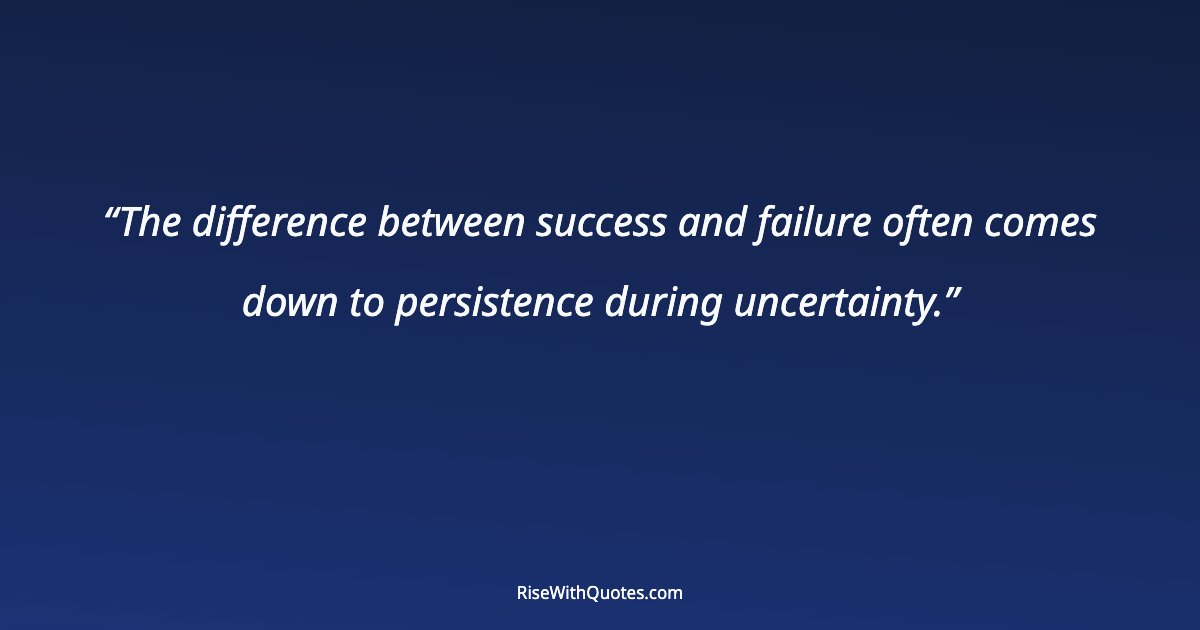 “The difference between success and failure often comes down to persistence during uncertainty.”

RiseWithQuotes.com